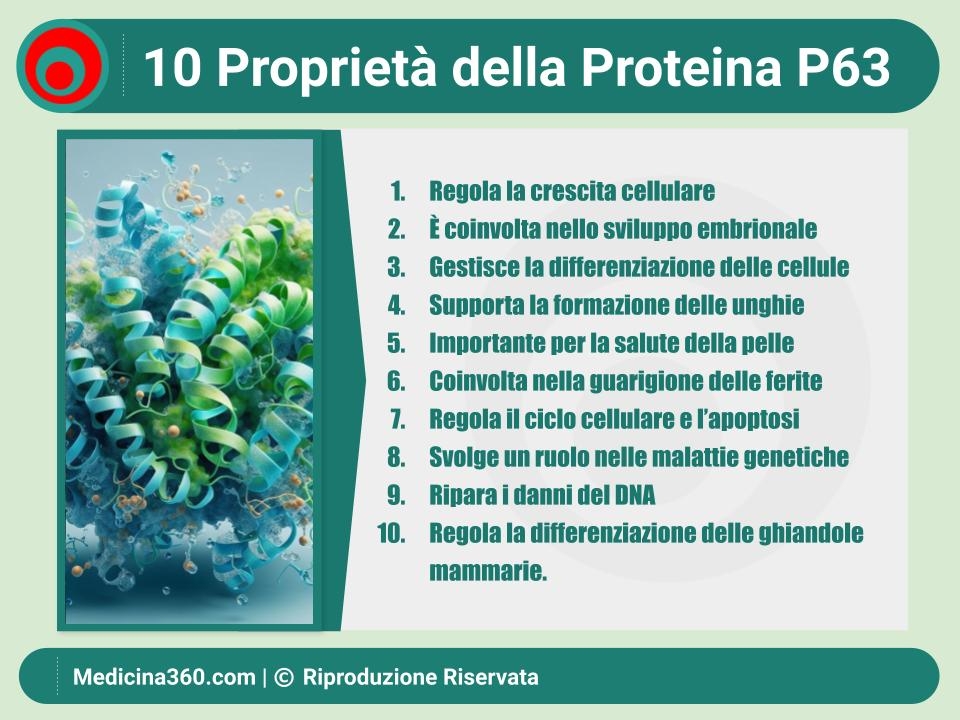 10 Proprietà della Proteina P63

1. Regola la crescita cellulare
2. È coinvolta nello sviluppo embrionale
3. Gestisce la differenziazione delle cellule
4. Supporta la formazione delle unghie
5. Importante per la salute della pelle
6. Coinvolta nella guarigione delle ferite
7. Regola il ciclo cellulare e l'apoptosi
8. Svolge un ruolo nelle malattie genetiche
9. Ripara i danni del DNA
10. Regola la differenziazione delle ghiandole mammarie.

Medicina360.com | © Riproduzione Riservata